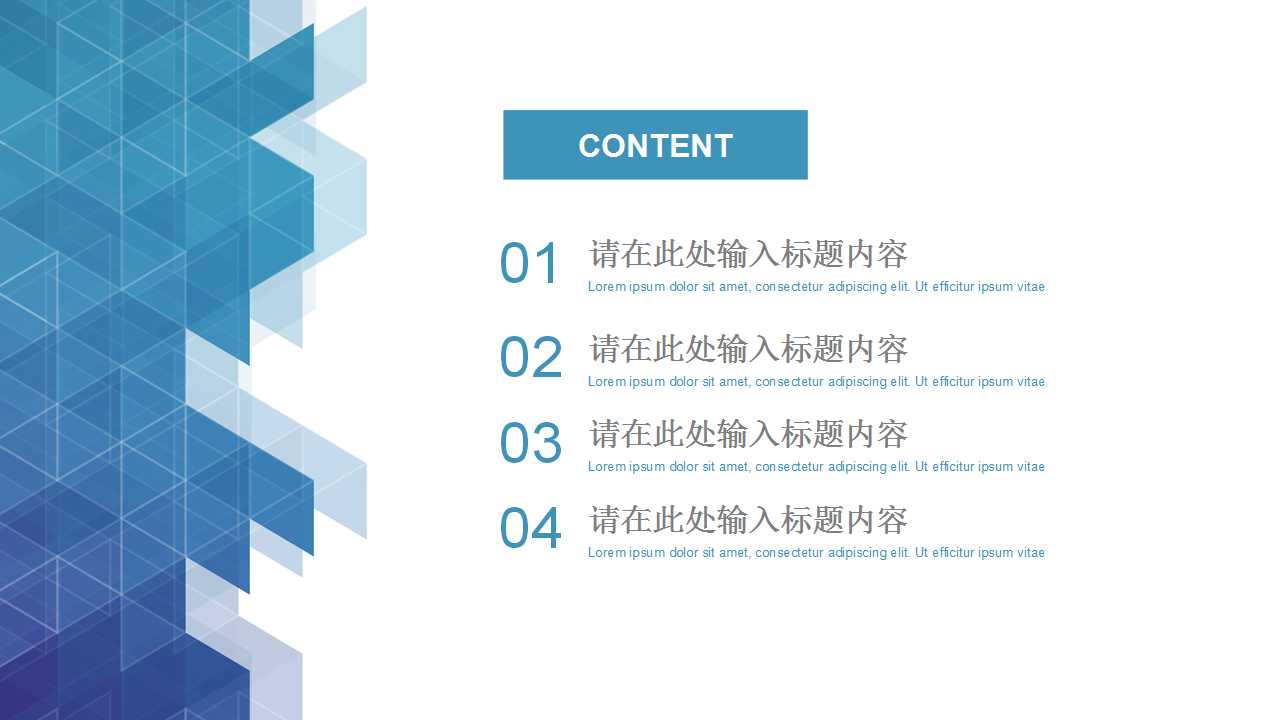 CONTENT

01 请在此处输入标题内容
Lorem ipsum dolor sit amet, consectetur adipiscing elit. Ut efficitur ipsum vitae

02 请在此处输入标题内容
Lorem ipsum dolor sit amet, consectetur adipiscing elit. Ut efficitur ipsum vitae

03 请在此处输入标题内容
Lorem ipsum dolor sit amet, consectetur adipiscing elit. Ut efficitur ipsum vitae

04 请在此处输入标题内容
Lorem ipsum dolor sit amet, consectetur adipiscing elit. Ut efficitur ipsum vitae